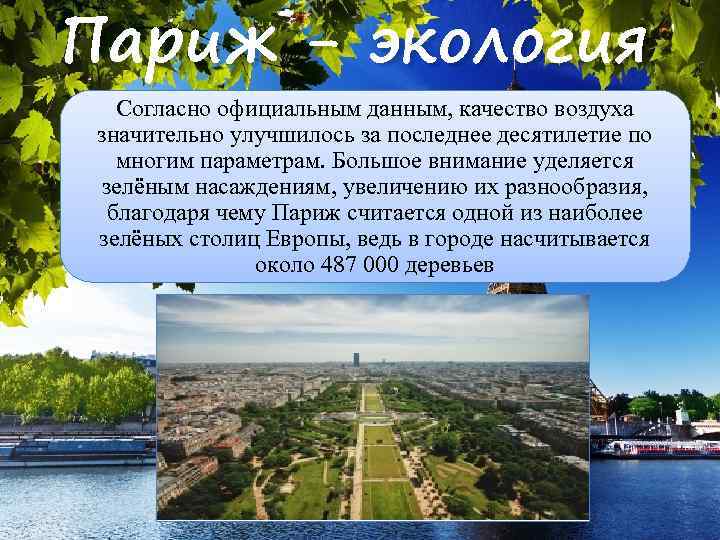 Париж – экология

Согласно официальным данным, качество воздуха значительно улучшилось за последнее десятилетие по многим параметрам. Большое внимание уделяется зелёным насаждениям, увеличению их разнообразия, благодаря чему Париж считается одной из наиболее зелёных столиц Европы, ведь в городе насчитывается около 487 000 деревьев